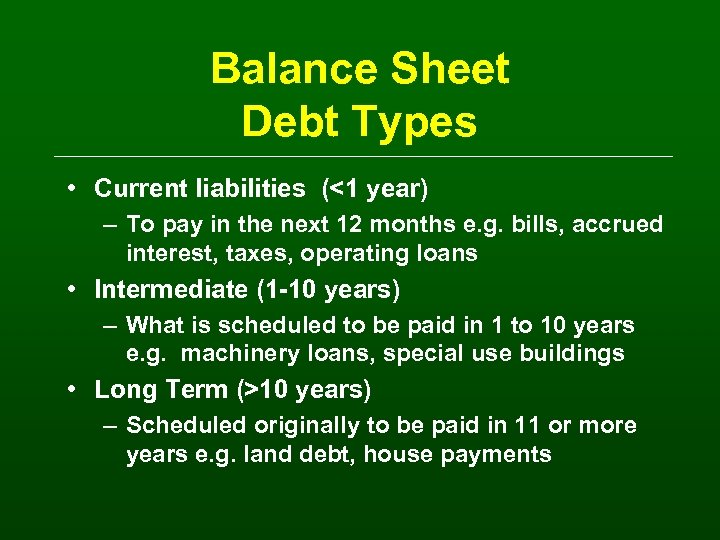 Balance Sheet
Debt Types

• Current liabilities (<1 year)
– To pay in the next 12 months e.g. bills, accrued interest, taxes, operating loans
• Intermediate (1-10 years)
– What is scheduled to be paid in 1 to 10 years e.g. machinery loans, special use buildings
• Long Term (>10 years)
– Scheduled originally to be paid in 11 or more years e.g. land debt, house payments